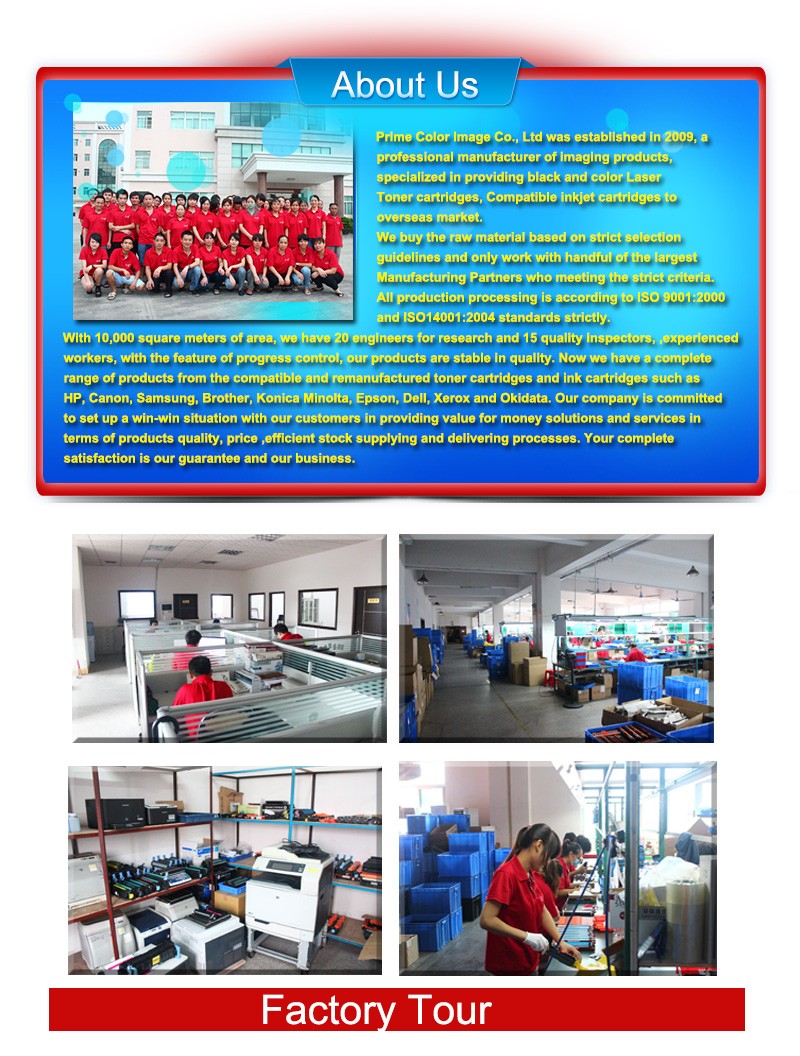 About Us

Prime Color Image Co., Ltd was established in 2009, a professional manufacturer of imaging products, specialized in providing black and color Laser Toner cartridges, Compatible inkjet cartridges to overseas market.
We buy the raw material based on strict selection guidelines and only work with handful of the largest Manufacturing Partners who meeting the strict criteria.
All production processing is according to ISO 9001:2000 and ISO14001:2004 standards strictly.
With 10,000 square meters of area, we have 20 engineers for research and 15 quality inspectors, ,experienced workers, with the feature of progress control, our products are stable in quality. Now we have a complete range of products from the compatible and remanufactured toner cartridges and ink cartridges such as HP, Canon, Samsung, Brother, Konica Minolta, Epson, Dell, Xerox and Okidata. Our company is committed to set up a win-win situation with our customers in providing value for money solutions and services in terms of products quality, price ,efficient stock supplying and delivering processes. Your complete satisfaction is our guarantee and our business.

Factory Tour